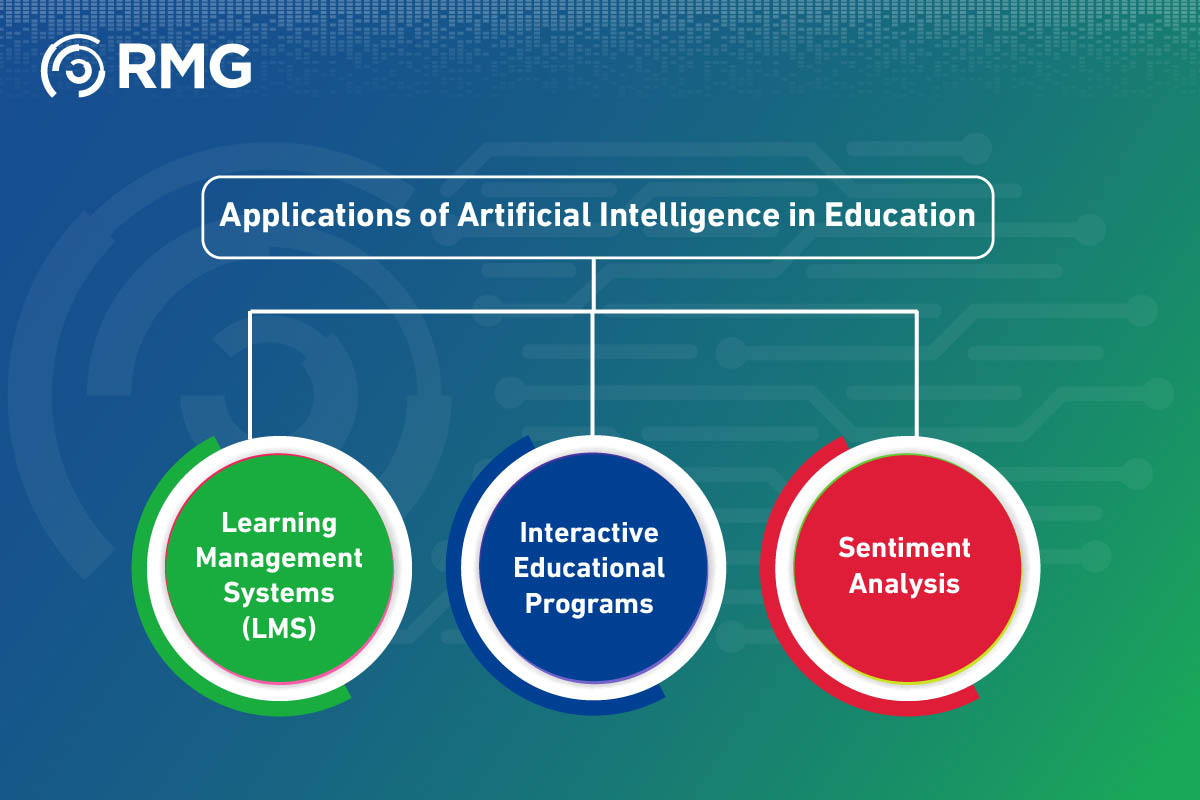 RMG

Applications of Artificial Intelligence in Education

Learning Management Systems (LMS)

Interactive Educational Programs

Sentiment Analysis